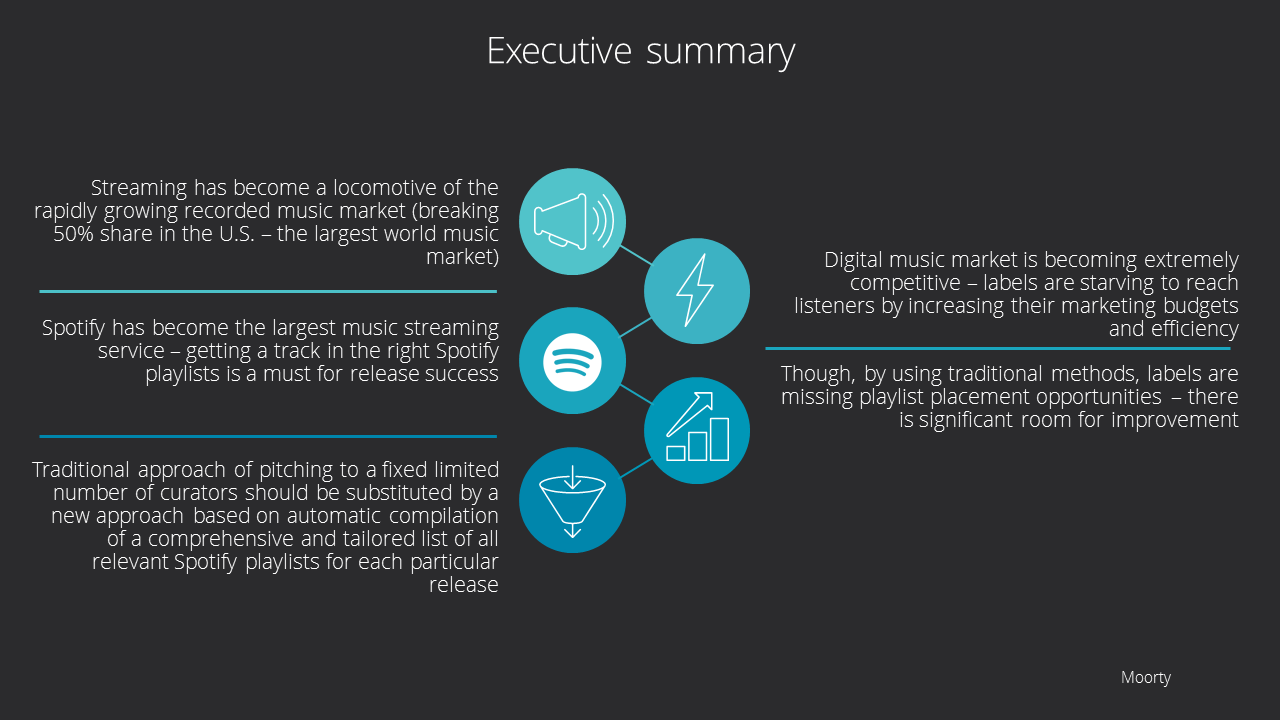 Executive summary

Streaming has become a locomotive of the rapidly growing recorded music market (breaking 50% share in the U.S. – the largest world music market)

Spotify has become the largest music streaming service – getting a track in the right Spotify playlists is a must for release success

Traditional approach of pitching to a fixed limited number of curators should be substituted by a new approach based on automatic compilation of a comprehensive and tailored list of all relevant Spotify playlists for each particular release

Digital music market is becoming extremely competitive – labels are starving to reach listeners by increasing their marketing budgets and efficiency

Though, by using traditional methods, labels are missing playlist placement opportunities – there is significant room for improvement

Moorty